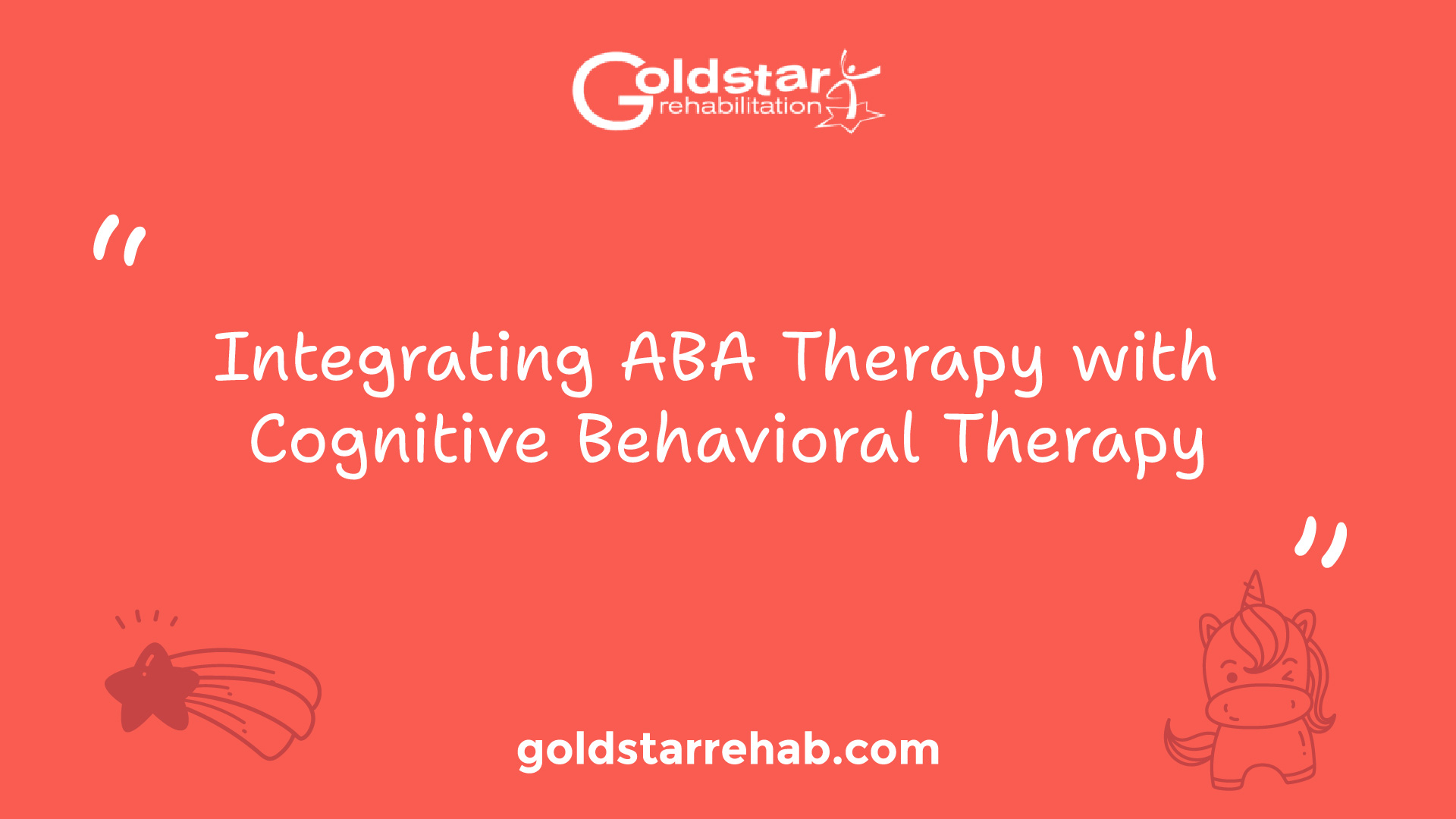 Goldstar rehabilitation

"

Integrating ABA Therapy with Cognitive Behavioral Therapy

"

goldstarrehab.com